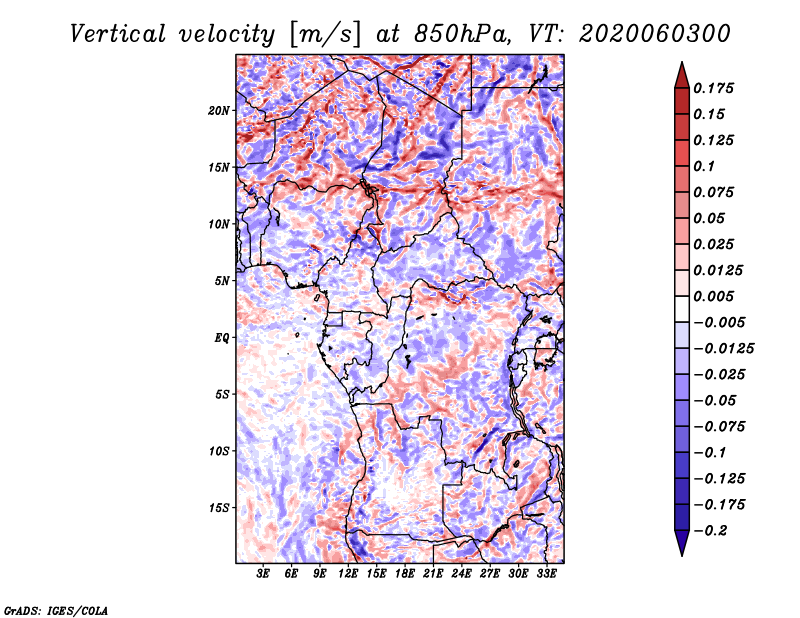 Vertical velocity [m/s] at 850hPa, VT: 2020060300

20N
15N
10N
5N
EQ
5S
10S
15S

3E 6E 9E 12E 15E 18E 21E 24E 27E 30E 33E

0.175
0.15
0.125
0.1
0.075
0.05
0.025
0.0125
0.005
−0.005
−0.0125
−0.025
−0.05
−0.075
−0.1
−0.125
−0.175
−0.2

GrADS: IGES/COLA